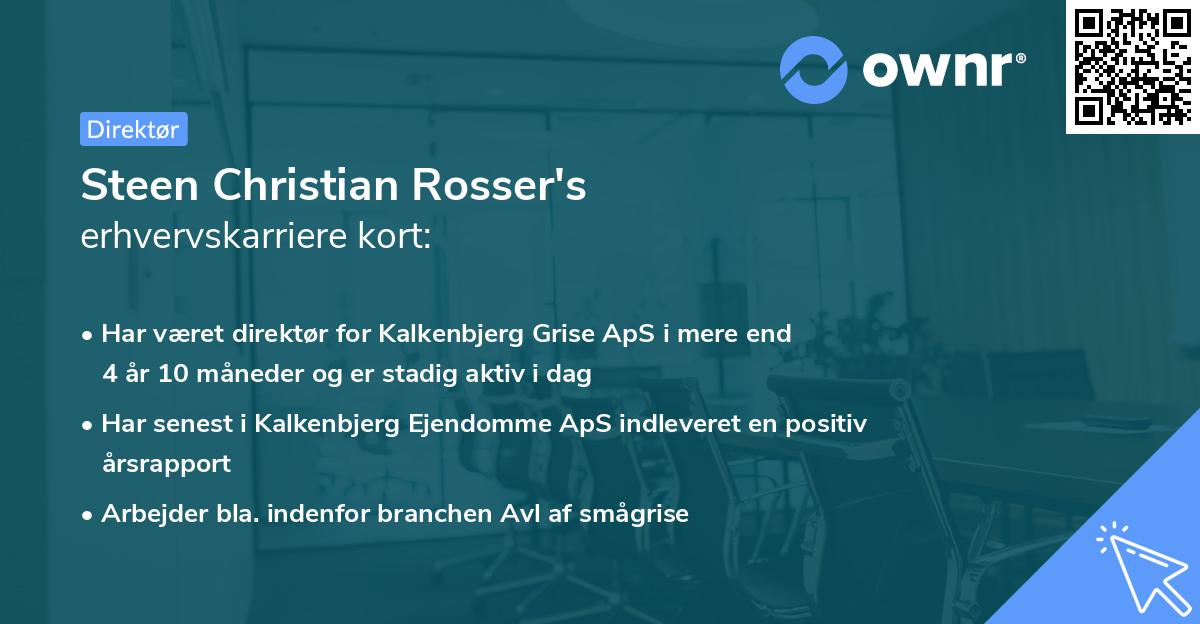 ownr®

Direktør

Steen Christian Rosser's
erhvervskarriere kort:

• Har været direktør for Kalkenbjerg Grise ApS i mere end 4 år 10 måneder og er stadig aktiv i dag

• Har senest i Kalkenbjerg Ejendomme ApS indleveret en positiv årsrapport

• Arbejder bla. indenfor branchen Avl af smågrise